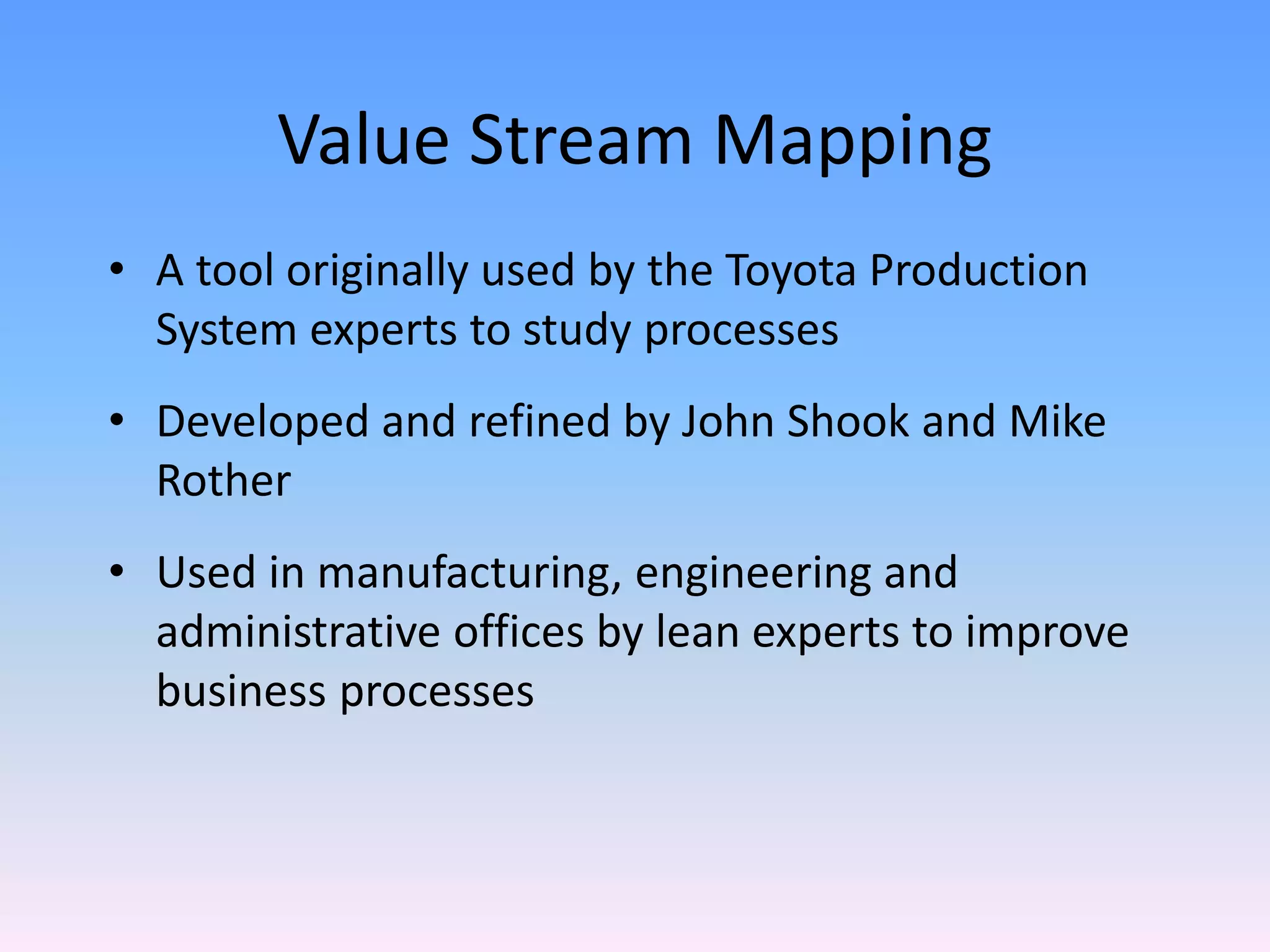 Value Stream Mapping

• A tool originally used by the Toyota Production System experts to study processes

• Developed and refined by John Shook and Mike Rother

• Used in manufacturing, engineering and administrative offices by lean experts to improve business processes